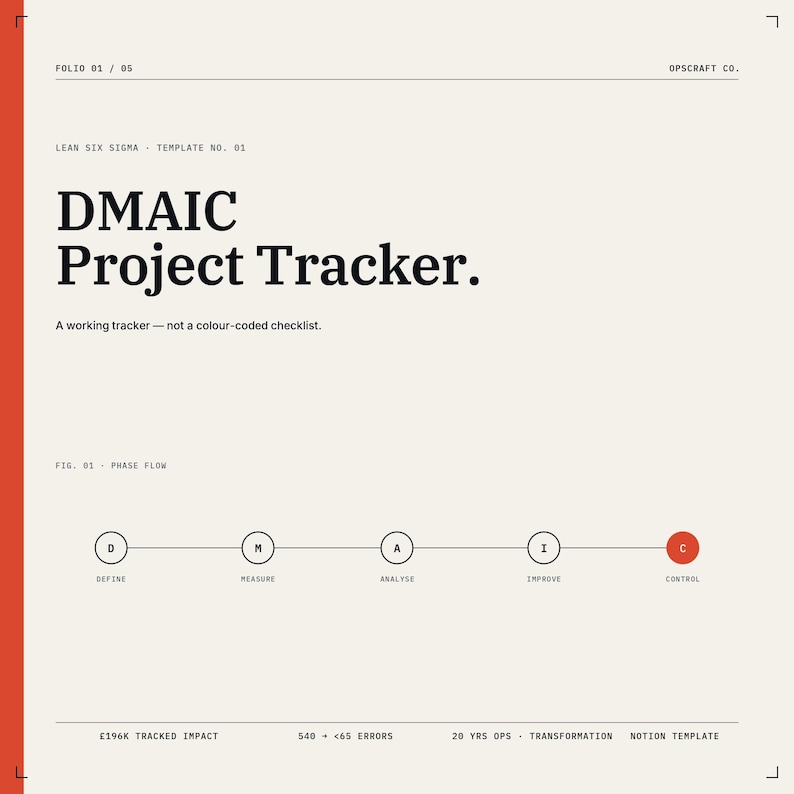 FOLIO 01 / 05

OPSCRAFT CO.

LEAN SIX SIGMA · TEMPLATE NO. 01

DMAIC
Project Tracker.

A working tracker — not a colour-coded checklist.

FIG. 01 · PHASE FLOW

D
DEFINE

M
MEASURE

A
ANALYSE

I
IMPROVE

C
CONTROL

£196K TRACKED IMPACT

540 → <65 ERRORS

20 YRS OPS · TRANSFORMATION

NOTION TEMPLATE